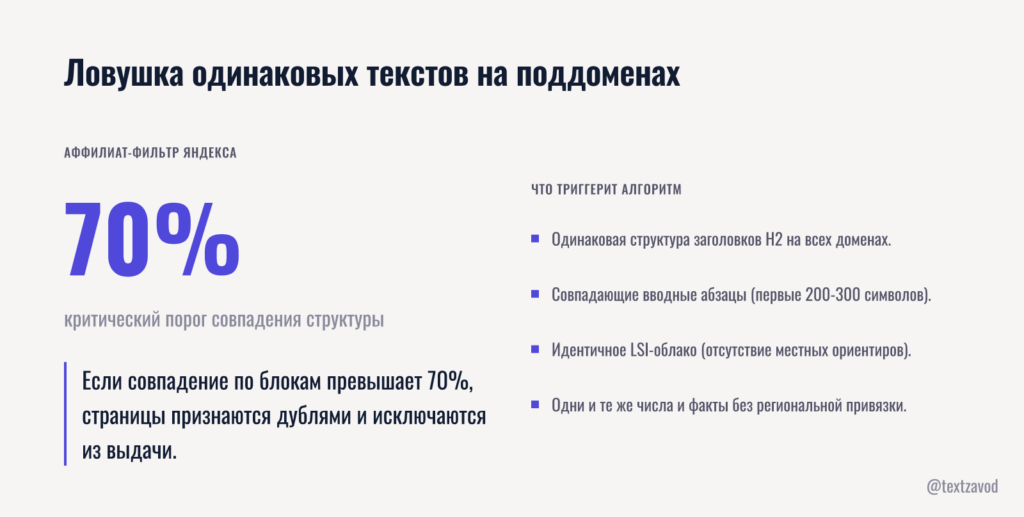 Ловушка одинаковых текстов на поддоменах

АФФИЛИАТ-ФИЛЬТР ЯНДЕКСА

70%

критический порог совпадения структуры

Если совпадение по блокам превышает 70%, страницы признаются дублями и исключаются из выдачи.

ЧТО ТРИГГЕРИТ АЛГОРИТМ

Одинаковая структура заголовков H2 на всех доменах.

Совпадающие вводные абзацы (первые 200-300 символов).

Идентичное LSI-облако (отсутствие местных ориентиров).

Одни и те же числа и факты без региональной привязки.

@textzavod